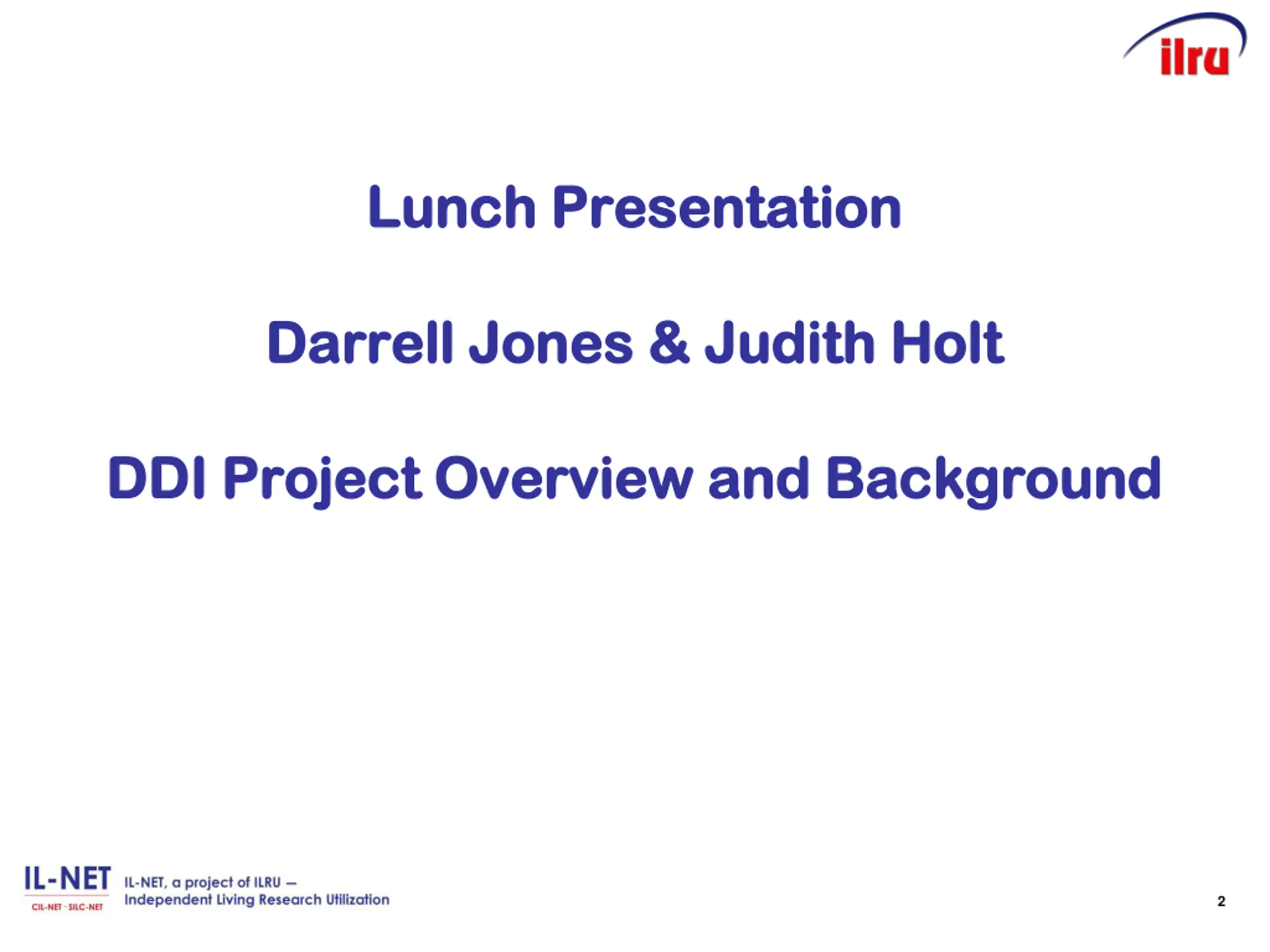 ilru

Lunch Presentation

Darrell Jones & Judith Holt

DDI Project Overview and Background

IL-NET
CIL-NET · SILC-NET

IL-NET, a project of ILRU —
Independent Living Research Utilization

2